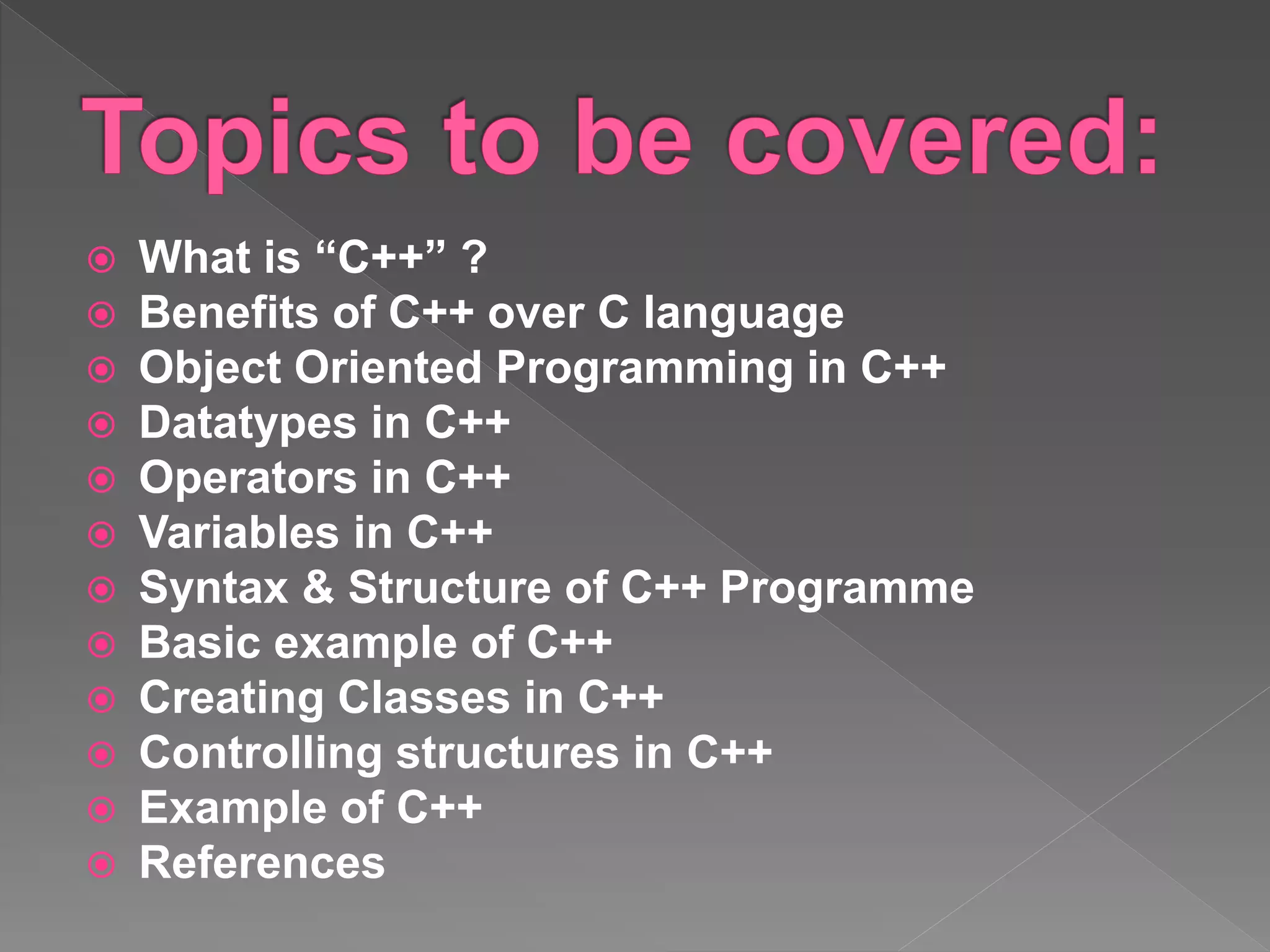 Topics to be covered:

- What is “C++” ?
- Benefits of C++ over C language
- Object Oriented Programming in C++
- Datatypes in C++
- Operators in C++
- Variables in C++
- Syntax & Structure of C++ Programme
- Basic example of C++
- Creating Classes in C++
- Controlling structures in C++
- Example of C++
- References